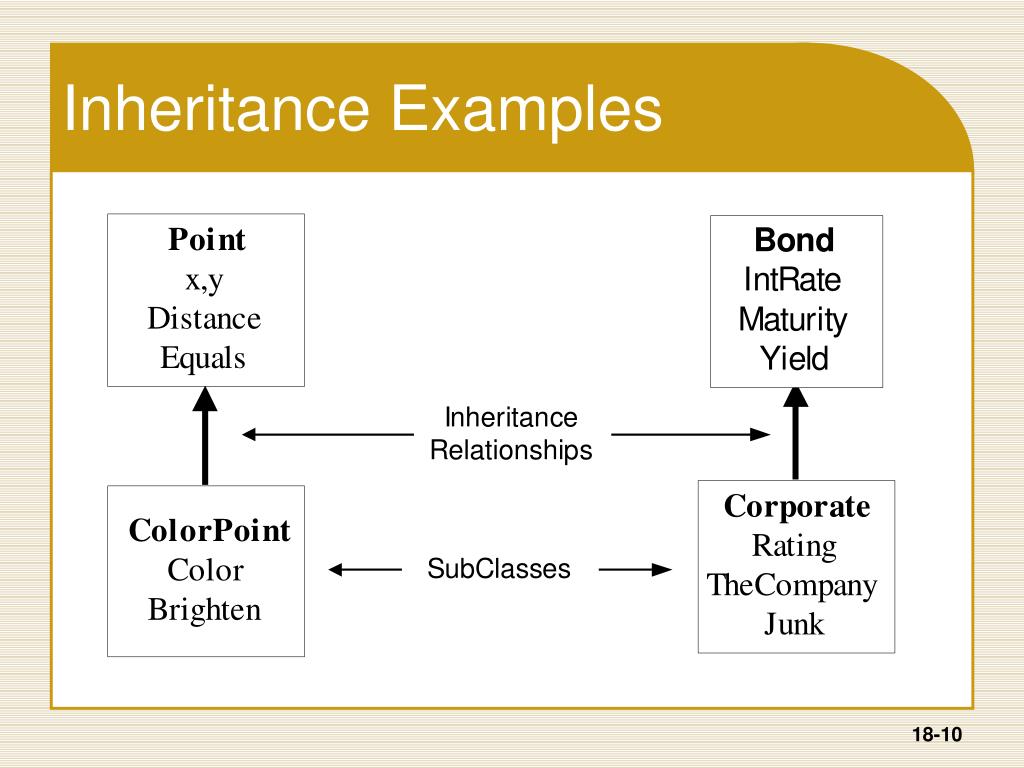 Inheritance Examples

Point
x,y
Distance
Equals

Bond
IntRate
Maturity
Yield

Inheritance Relationships

ColorPoint
Color
Brighten

SubClasses

Corporate
Rating
TheCompany
Junk

18-10